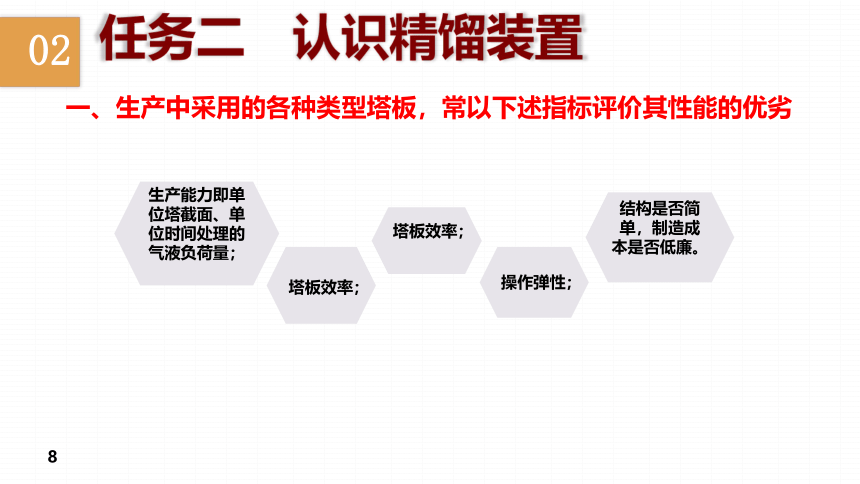 02 任务二 认识精馏装置

一、生产中采用的各种类型塔板，常以下述指标评价其性能的优劣

生产能力即单位塔截面、单位时间处理的气液负荷量；

塔板效率；

塔板效率；

操作弹性；

结构是否简单，制造成本是否低廉。

8